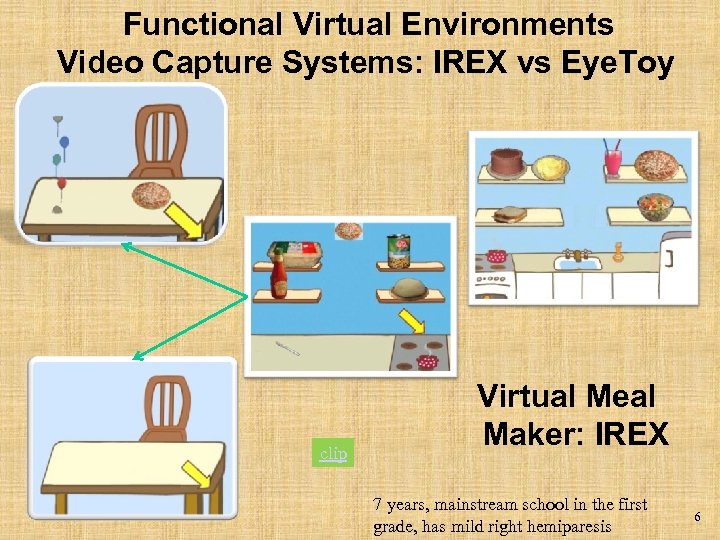 Functional Virtual Environments
Video Capture Systems: IREX vs EyeToy

Virtual Meal Maker: IREX

clip

7 years, mainstream school in the first grade, has mild right hemiparesis

6